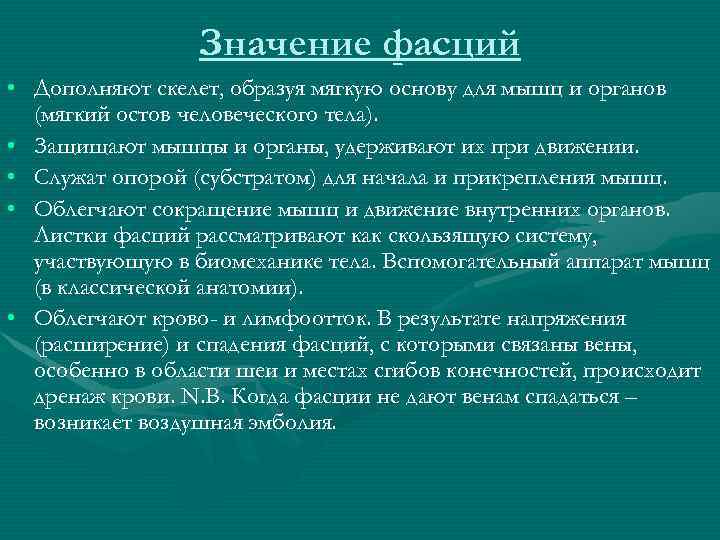 Значение фасций

• Дополняют скелет, образуя мягкую основу для мышц и органов (мягкий остов человеческого тела).

• Защищают мышцы и органы, удерживают их при движении.

• Служат опорой (субстратом) для начала и прикрепления мышц.

• Облегчают сокращение мышц и движение внутренних органов. Листки фасций рассматривают как скользящую систему, участвующую в биомеханике тела. Вспомогательный аппарат мышц (в классической анатомии).

• Облегчают крово- и лимфоотток. В результате напряжения (расширение) и спадения фасций, с которыми связаны вены, особенно в области шеи и местах сгибов конечностей, происходит дренаж крови. N.B. Когда фасции не дают венам спадаться – возникает воздушная эмболия.